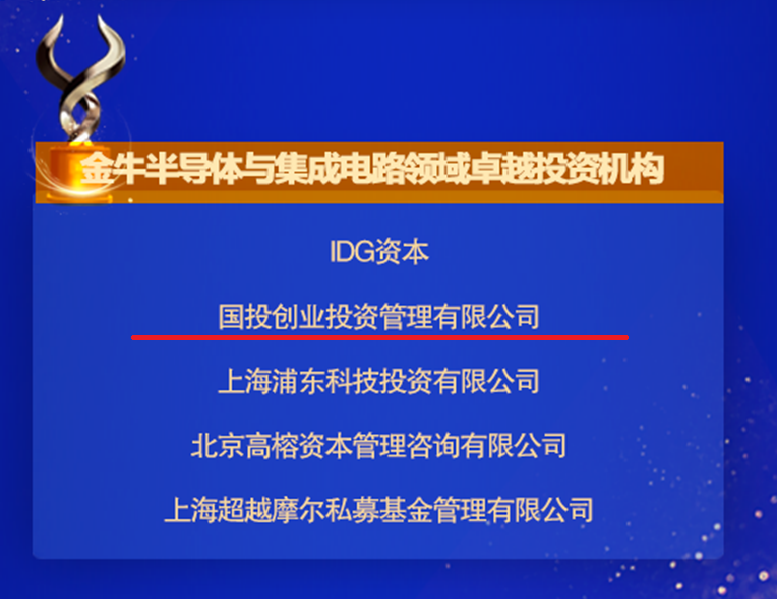 金牛半导体与集成电路领域卓越投资机构

IDG资本

国投创业投资管理有限公司

上海浦东科技投资有限公司

北京高榕资本管理咨询有限公司

上海超越摩尔私募基金管理有限公司